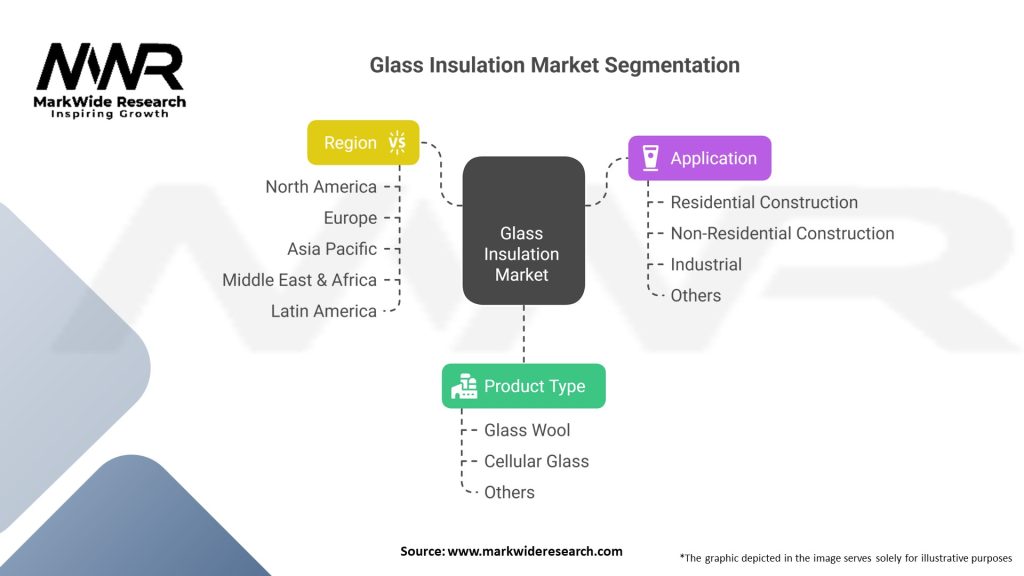 MWR
MarkWide Research
Inspiring Growth

Glass Insulation Market Segmentation

Region
North America
Europe
Asia Pacific
Middle East & Africa
Latin America

Glass Insulation Market

Application
Residential Construction
Non-Residential Construction
Industrial
Others

Product Type
Glass Wool
Cellular Glass
Others

Source: www.markwideresearch.com

*The graphic depicted in the image serves solely for illustrative purposes